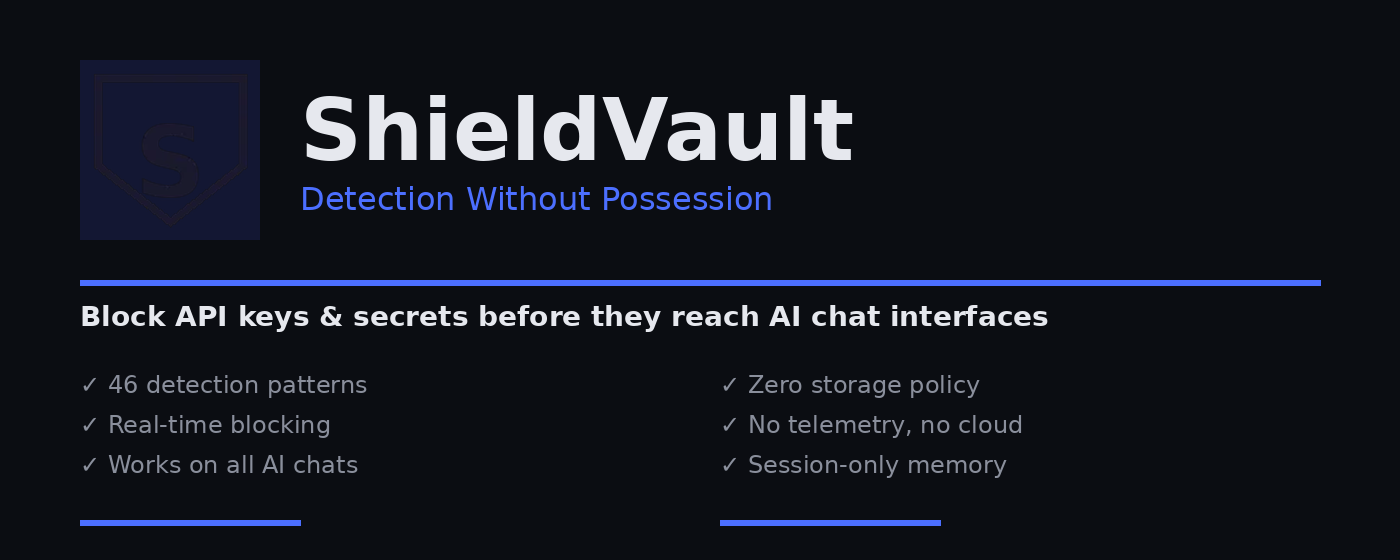 S

ShieldVault

Detection Without Possession

Block API keys & secrets before they reach AI chat interfaces

✓ 46 detection patterns
✓ Real-time blocking
✓ Works on all AI chats

✓ Zero storage policy
✓ No telemetry, no cloud
✓ Session-only memory